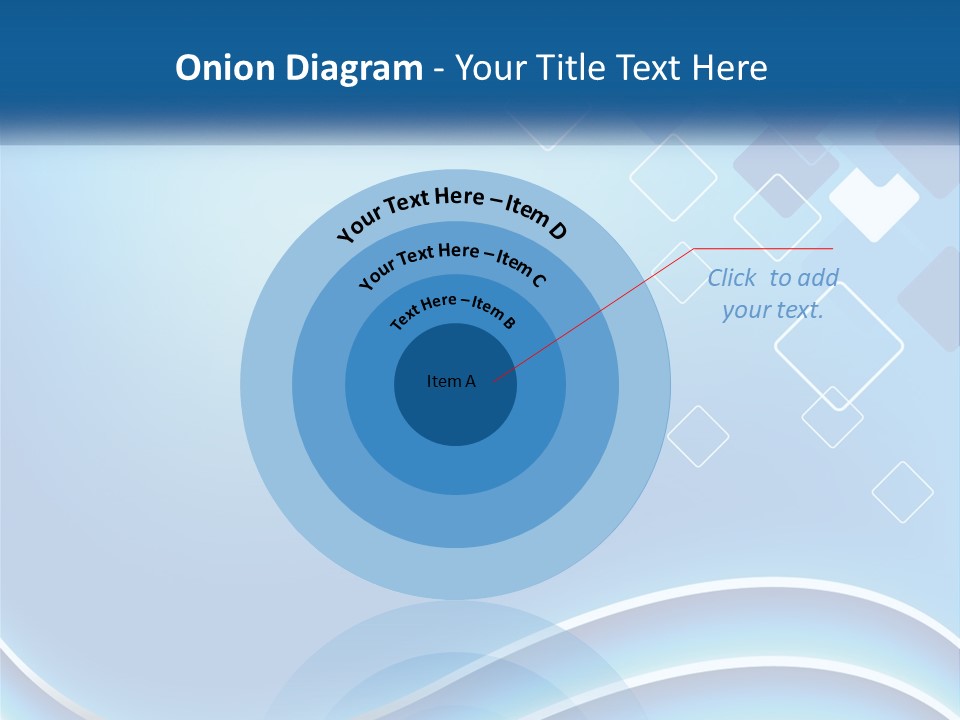 Onion Diagram - Your Title Text Here

Your Text Here – Item D

Your Text Here – Item C

Text Here – Item B

Item A

Click to add your text.